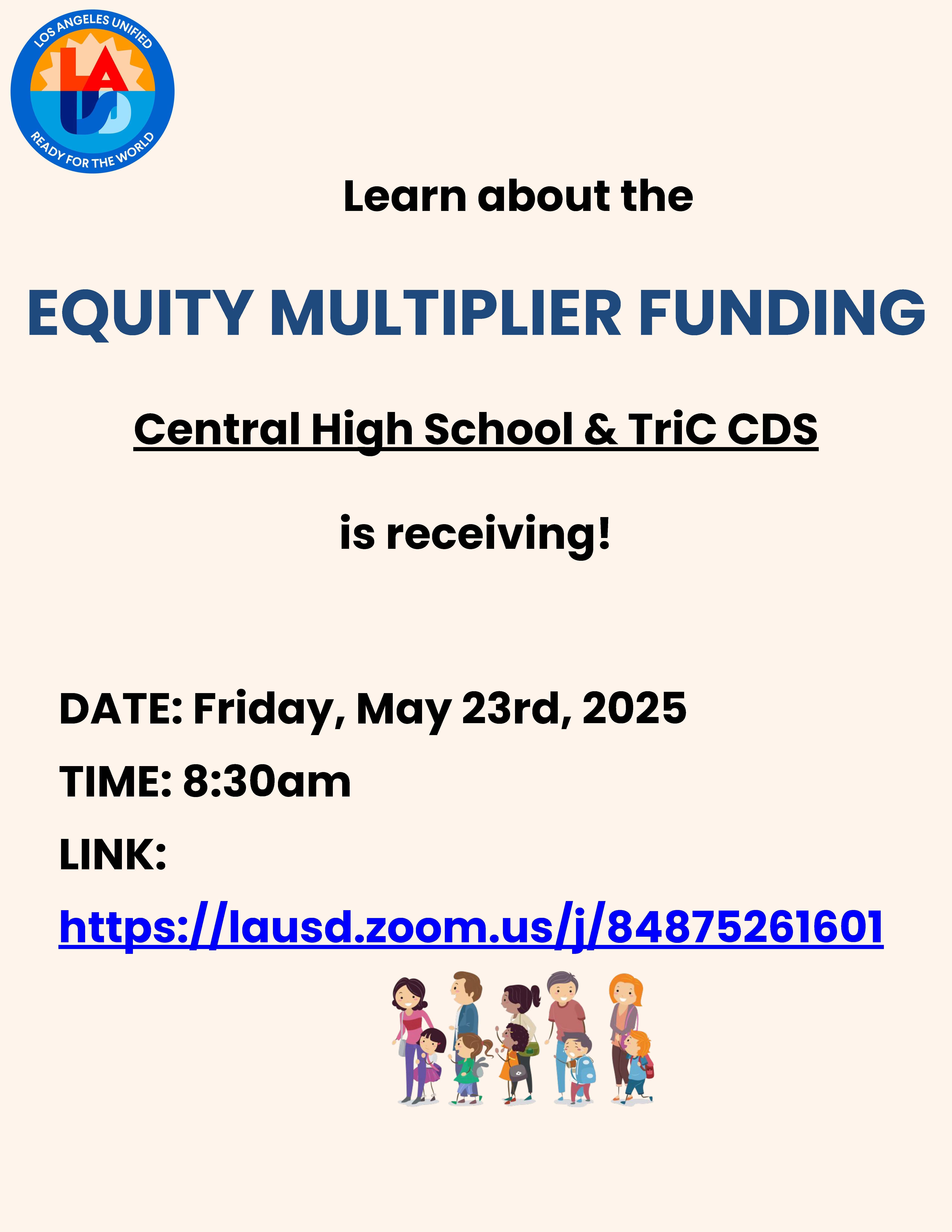 LOS ANGELES UNIFIED
LAUSD
READY FOR THE WORLD

Learn about the

EQUITY MULTIPLIER FUNDING

Central High School & TriC CDS

is receiving!

DATE: Friday, May 23rd, 2025
TIME: 8:30am
LINK:
https://lausd.zoom.us/j/84875261601